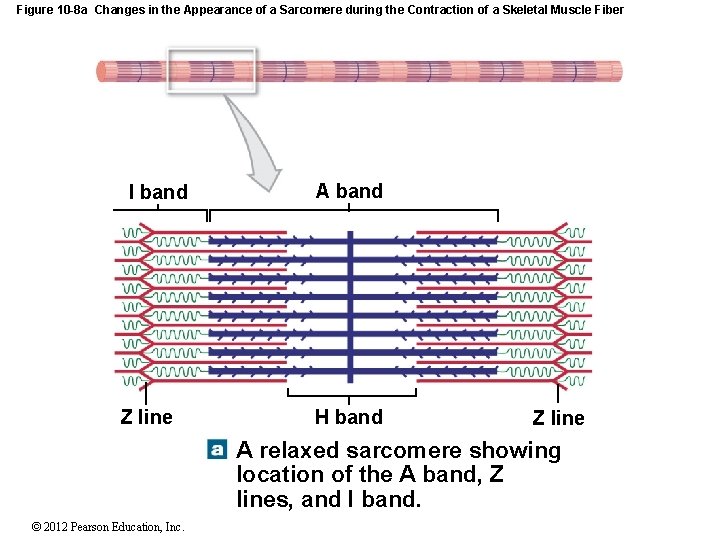 Figure 10-8a Changes in the Appearance of a Sarcomere during the Contraction of a Skeletal Muscle Fiber

I band

A band

Z line

H band

Z line

a A relaxed sarcomere showing location of the A band, Z lines, and I band.

© 2012 Pearson Education, Inc.